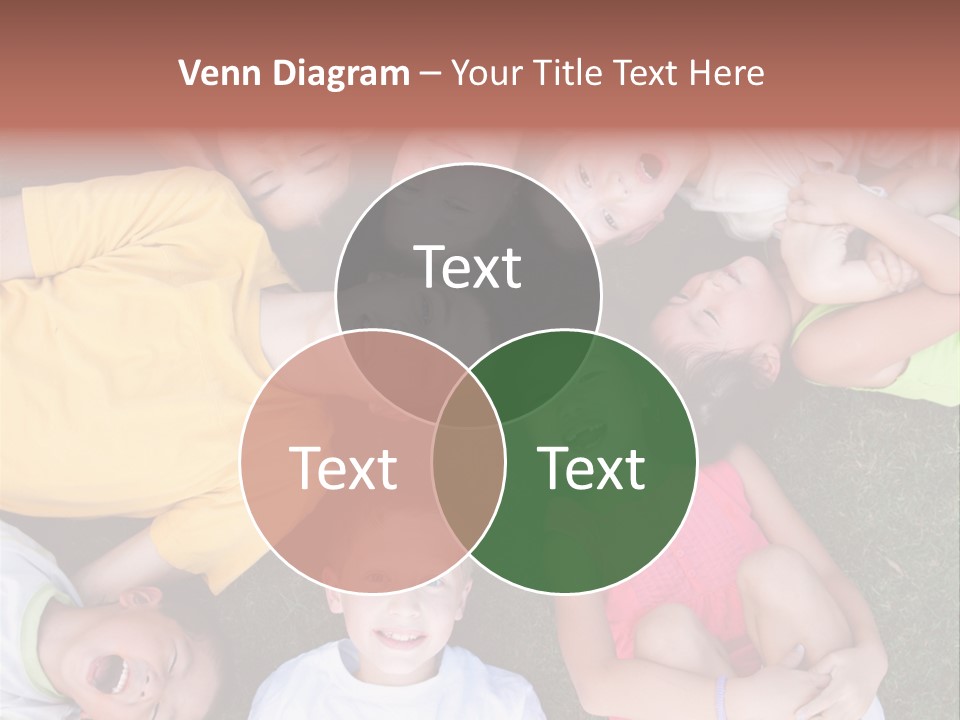 Venn Diagram – Your Title Text Here

Text

Text

Text